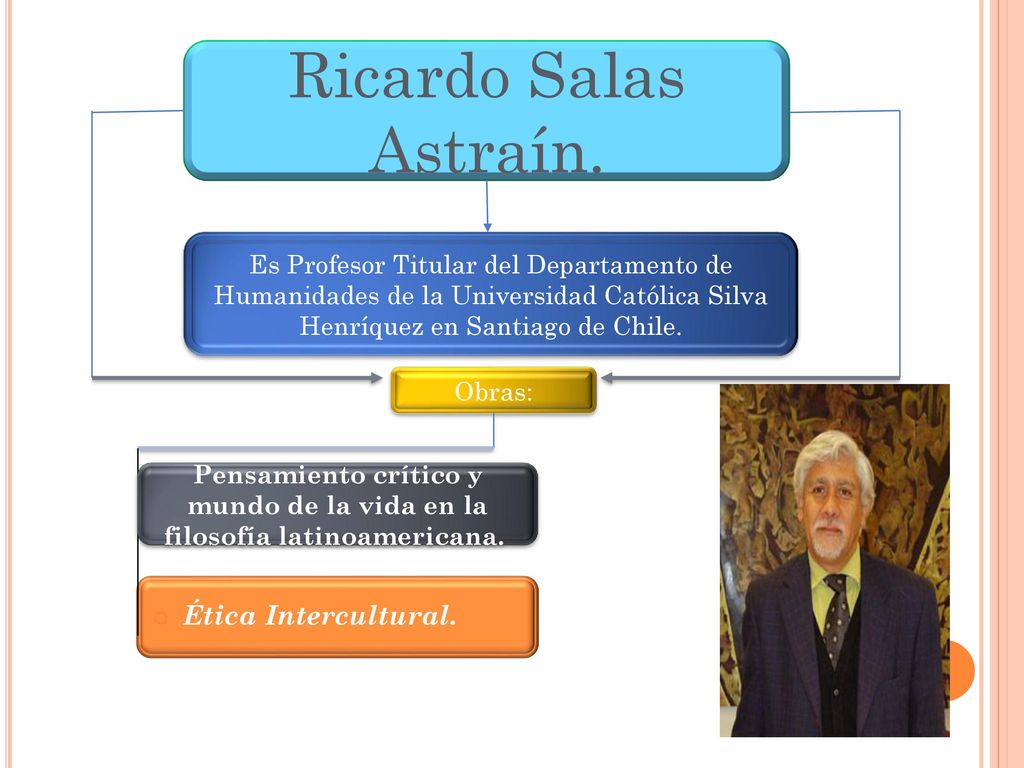 Ricardo Salas Astraín.

Es Profesor Titular del Departamento de Humanidades de la Universidad Católica Silva Henríquez en Santiago de Chile.

Obras:

Pensamiento crítico y mundo de la vida en la filosofía latinoamericana.

Ética Intercultural.